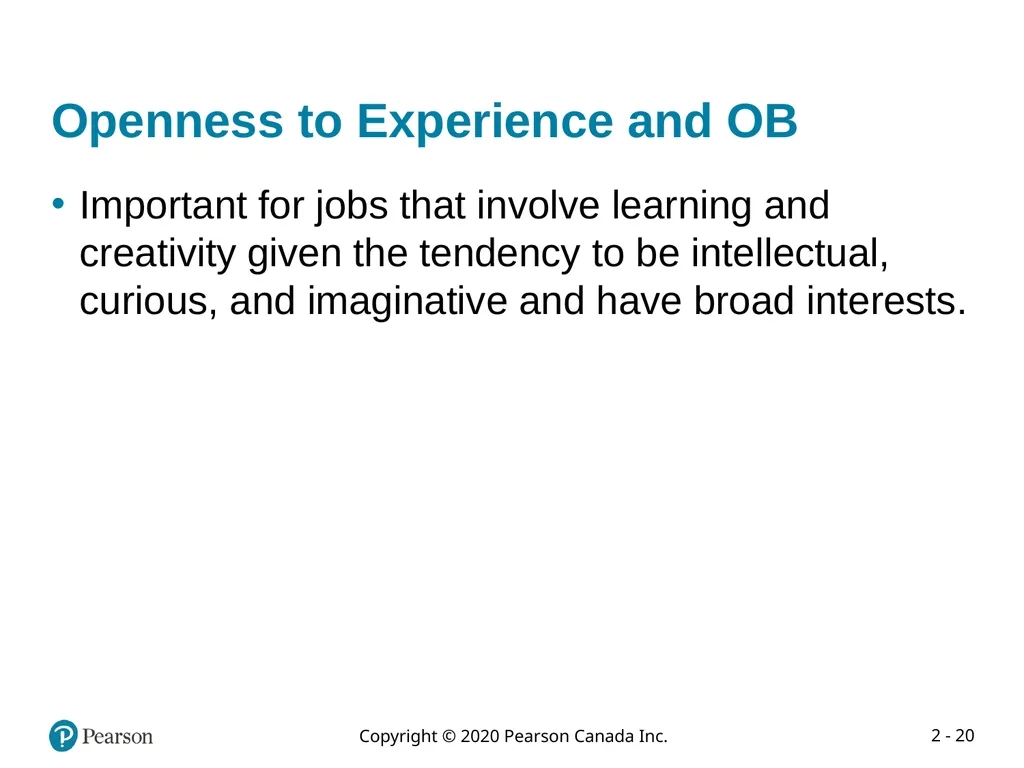 Openness to Experience and OB

• Important for jobs that involve learning and creativity given the tendency to be intellectual, curious, and imaginative and have broad interests.

Pearson

Copyright © 2020 Pearson Canada Inc.

2 - 20